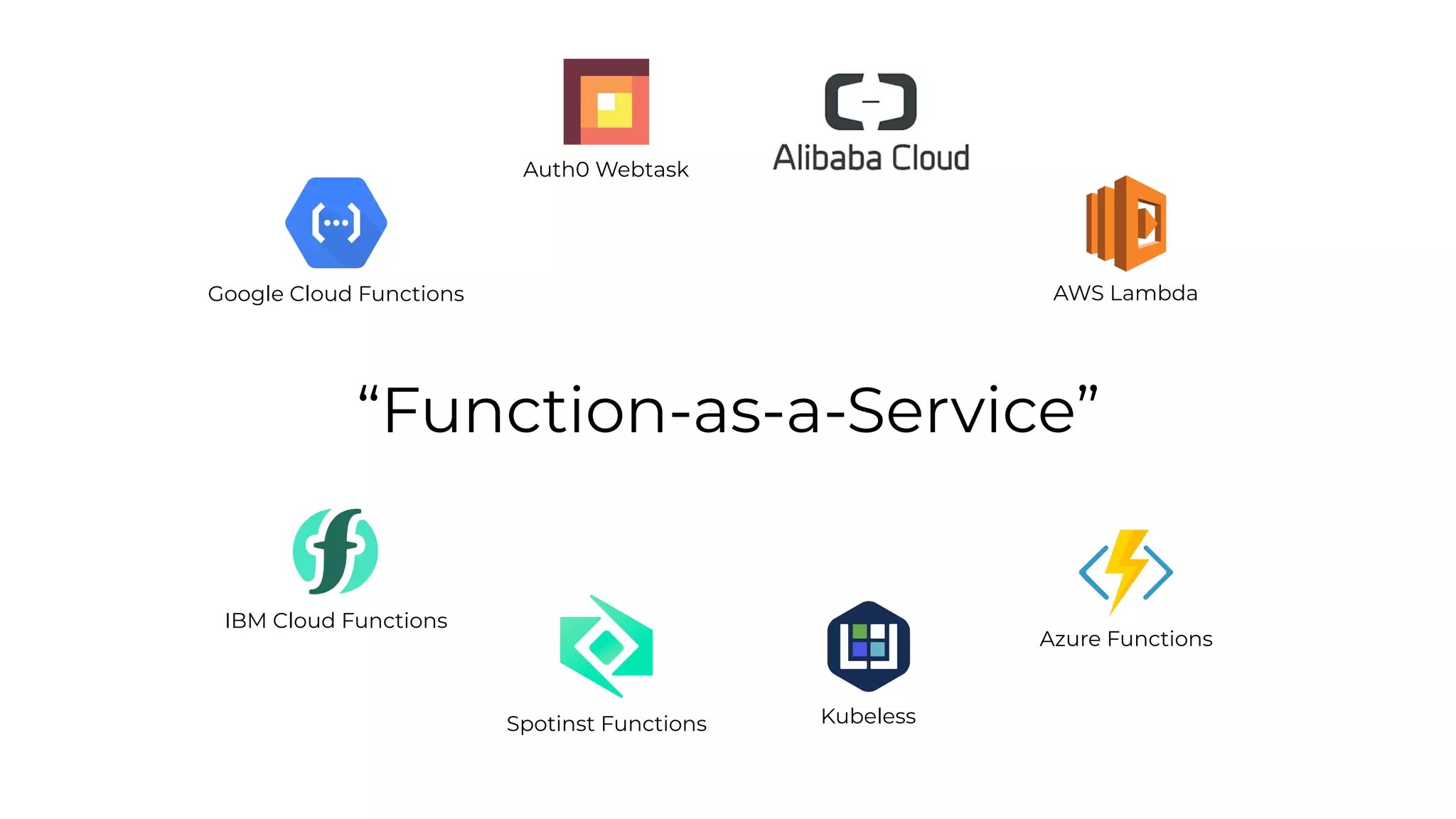 Auth0 Webtask

Alibaba Cloud

Google Cloud Functions

AWS Lambda

“Function-as-a-Service”

IBM Cloud Functions

Azure Functions

Spotinst Functions

Kubeless